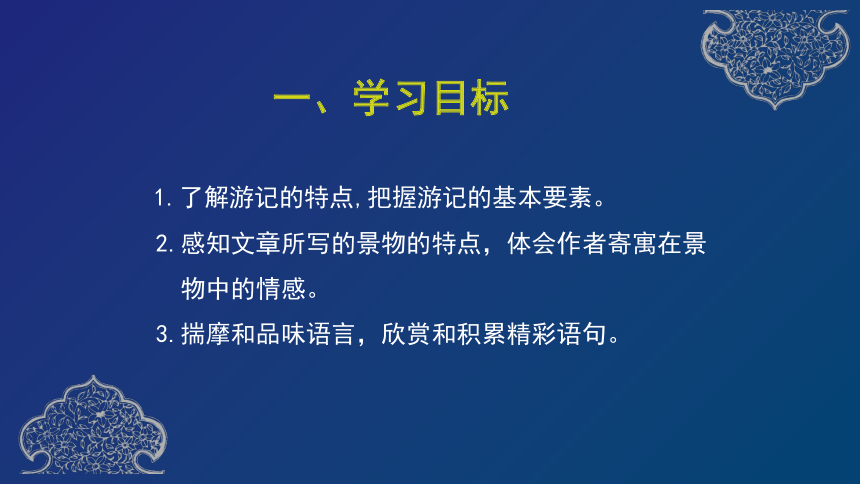 一、学习目标

1. 了解游记的特点,把握游记的基本要素。

2. 感知文章所写的景物的特点，体会作者寄寓在景物中的情感。

3. 揣摩和品味语言，欣赏和积累精彩语句。